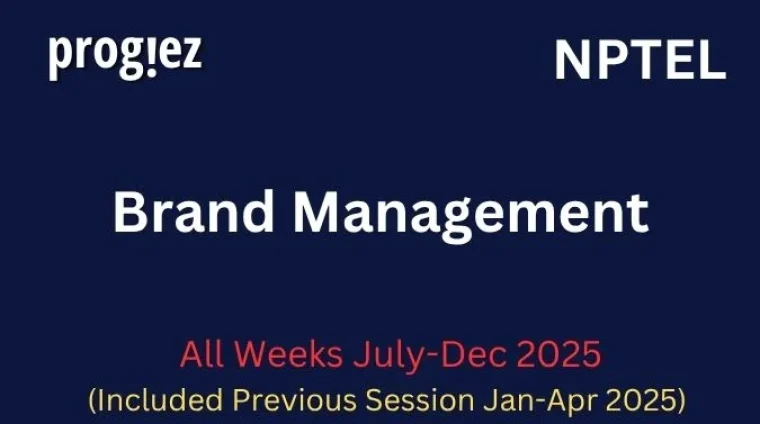 prog!ez

NPTEL

Brand Management

All Weeks July-Dec 2025
(Included Previous Session Jan-Apr 2025)